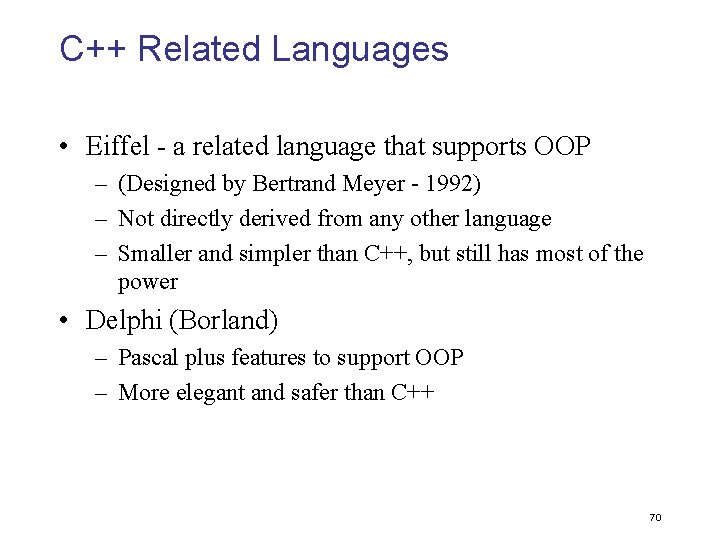 C++ Related Languages

• Eiffel - a related language that supports OOP
– (Designed by Bertrand Meyer - 1992)
– Not directly derived from any other language
– Smaller and simpler than C++, but still has most of the power

• Delphi (Borland)
– Pascal plus features to support OOP
– More elegant and safer than C++

70